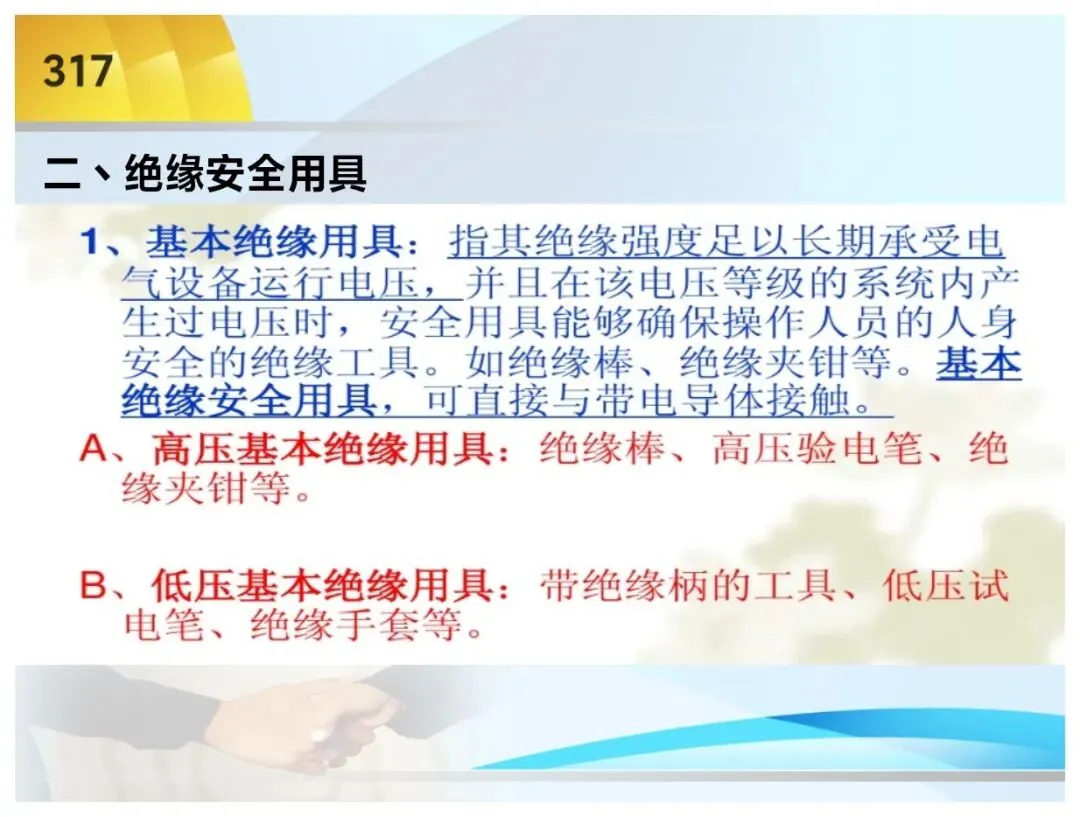 317

二、绝缘安全用具

1、基本绝缘用具：指其绝缘强度足以长期承受电气设备运行电压，并且在该电压等级的系统内产生过电压时，安全用具能够确保操作人员的人身安全的绝缘工具。如绝缘棒、绝缘夹钳等。基本绝缘安全用具，可直接与带电导体接触。

A、高压基本绝缘用具：绝缘棒、高压验电笔、绝缘夹钳等。

B、低压基本绝缘用具：带绝缘柄的工具、低压试电笔、绝缘手套等。